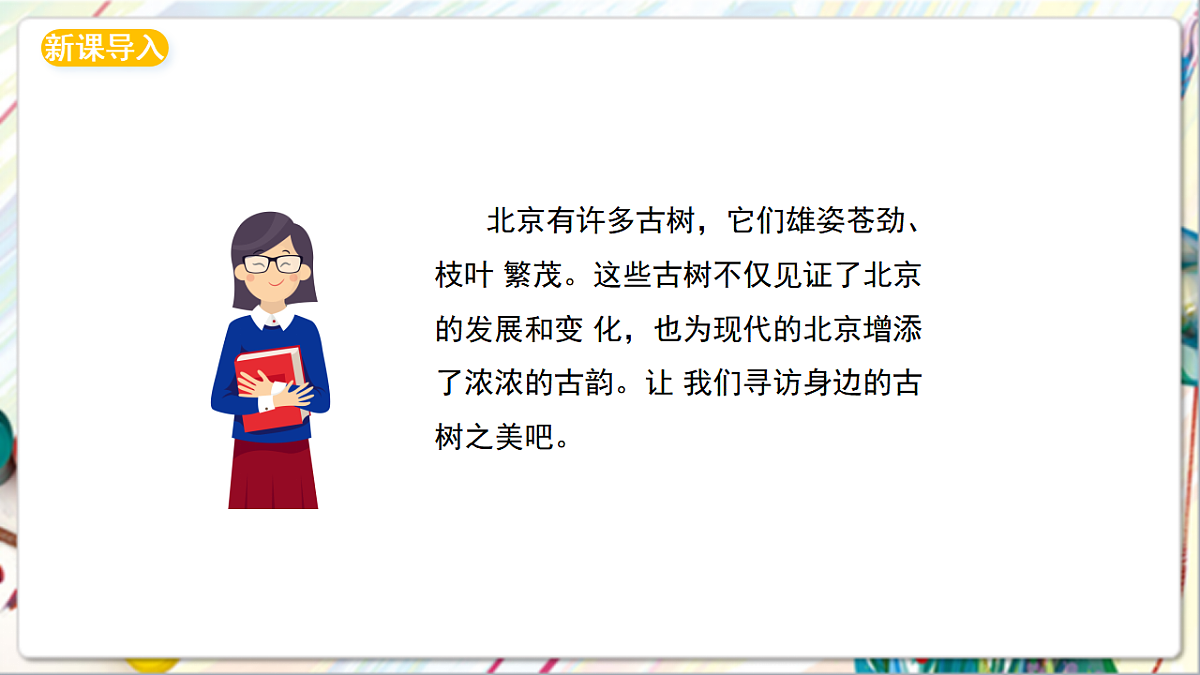 新课导入

北京有许多古树，它们雄姿苍劲、枝叶 繁茂。这些古树不仅见证了北京的发展和变 化，也为现代的北京增添了浓浓的古韵。让 我们寻访身边的古树之美吧。